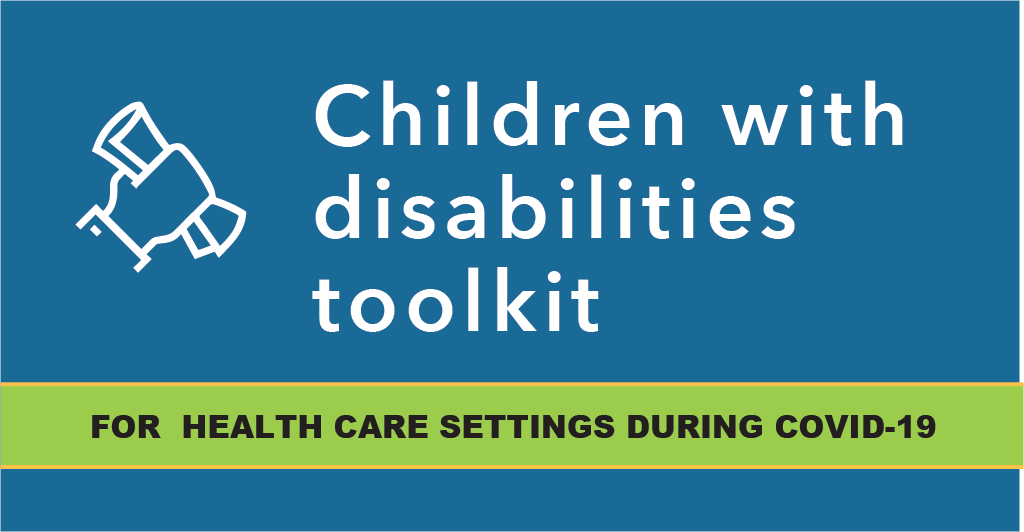 Children with disabilities toolkit

FOR HEALTH CARE SETTINGS DURING COVID-19